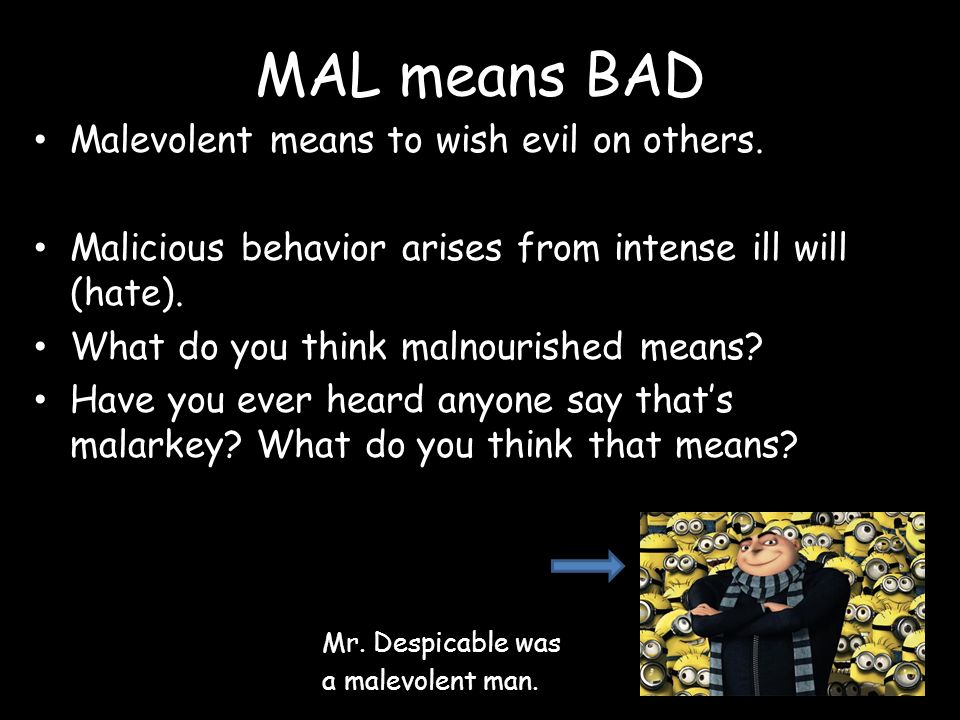 MAL means BAD

• Malevolent means to wish evil on others.

• Malicious behavior arises from intense ill will (hate).
• What do you think malnourished means?
• Have you ever heard anyone say that's malarkey? What do you think that means?

Mr. Despicable was a malevolent man.